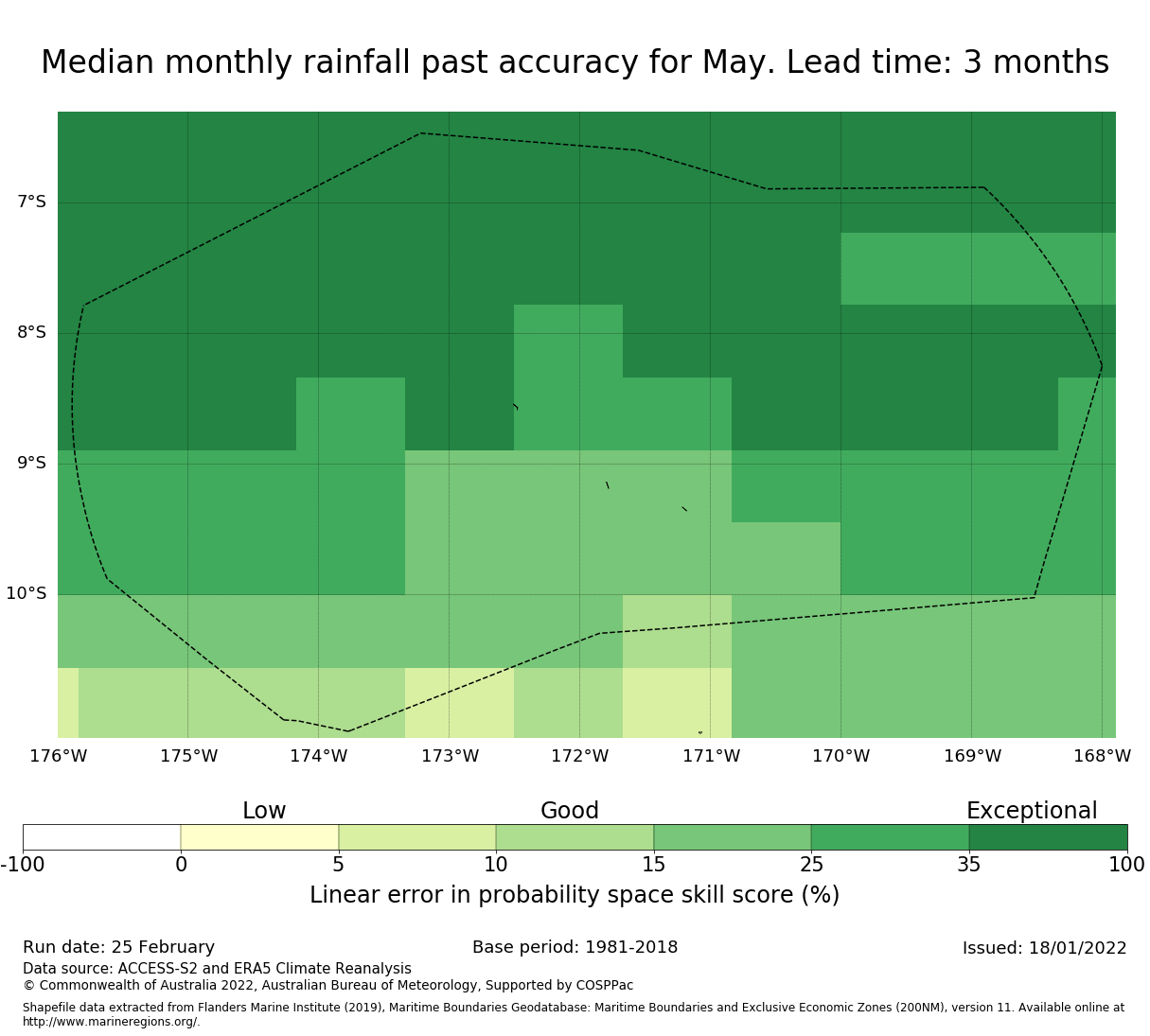 Median monthly rainfall past accuracy for May. Lead time: 3 months

7°S
8°S
9°S
10°S

176°W 175°W 174°W 173°W 172°W 171°W 170°W 169°W 168°W

Low Good Exceptional

-100 0 5 10 15 25 35 100

Linear error in probability space skill score (%)

Run date: 25 February
Base period: 1981-2018
Issued: 18/01/2022

Data source: ACCESS-S2 and ERA5 Climate Reanalysis
© Commonwealth of Australia 2022, Australian Bureau of Meteorology, Supported by COSPPac

Shapefile data extracted from Flanders Marine Institute (2019), Maritime Boundaries Geodatabase: Maritime Boundaries and Exclusive Economic Zones (200NM), version 11. Available online at http://www.marineregions.org/.